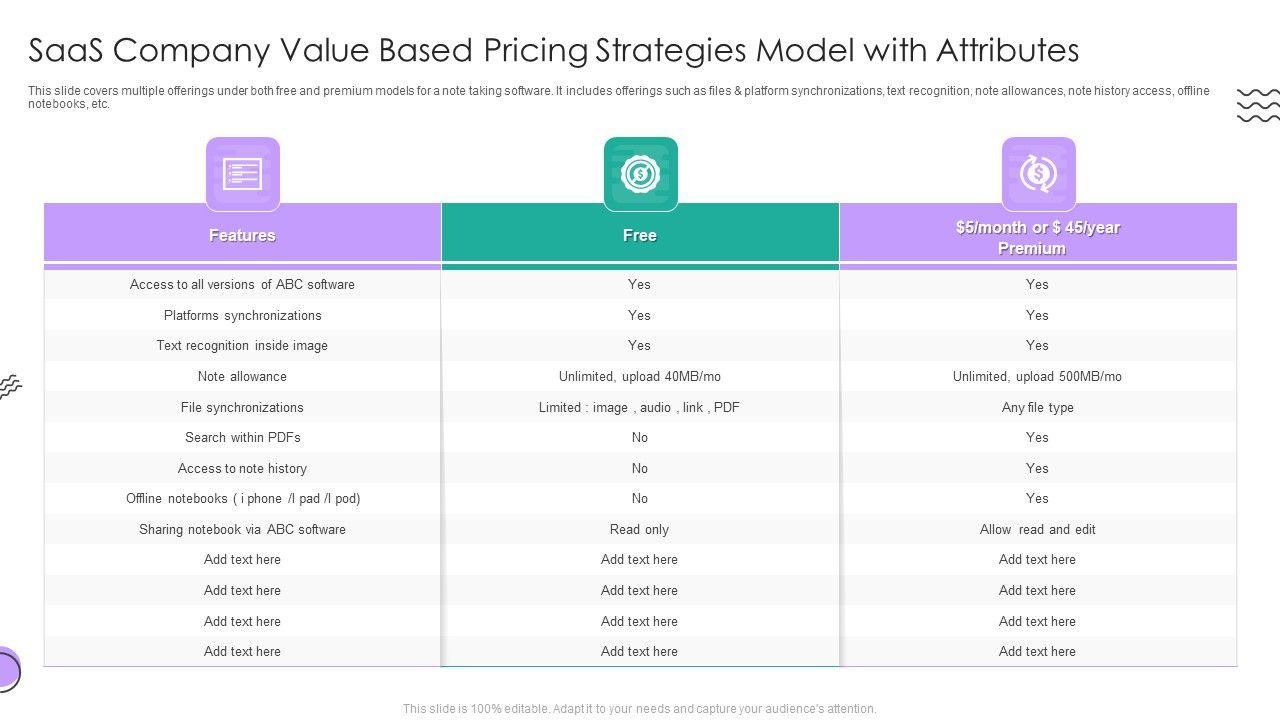 SaaS Company Value Based Pricing Strategies Model with Attributes

This slide covers multiple offerings under both free and premium models for a note taking software. It includes offerings such as files & platform synchronizations, text recognition, note allowances, note history access, offline notebooks, etc.

| Features | Free | \$5/month or \$ 45/year Premium |
|---|---|---|
| Access to all versions of ABC software | Yes | Yes |
| Platforms synchronizations | Yes | Yes |
| Text recognition inside image | Yes | Yes |
| Note allowance | Unlimited, upload 40MB/mo | Unlimited, upload 500MB/mo |
| File synchronizations | Limited : image , audio , link , PDF | Any file type |
| Search within PDFs | No | Yes |
| Access to note history | No | Yes |
| Offline notebooks ( i phone /I pad /I pod) | No | Yes |
| Sharing notebook via ABC software | Read only | Allow read and edit |
| Add text here | Add text here | Add text here |
| Add text here | Add text here | Add text here |
| Add text here | Add text here | Add text here |
| Add text here | Add text here | Add text here |

This slide is 100% editable. Adapt it to your needs and capture your audience's attention.